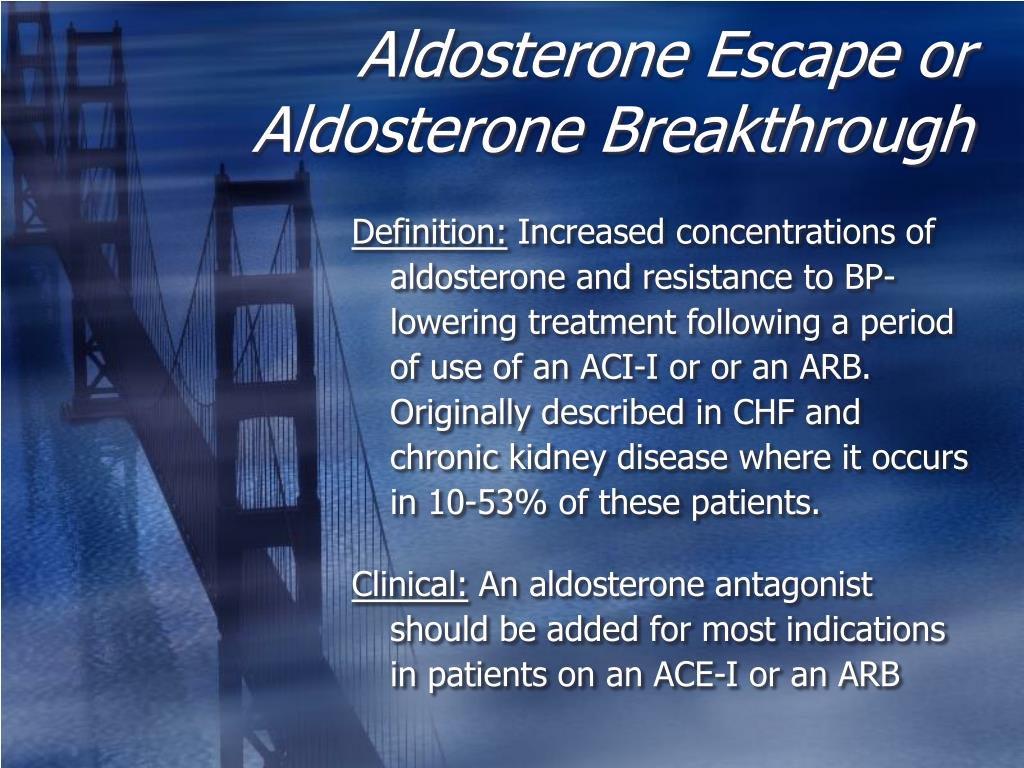 Aldosterone Escape or Aldosterone Breakthrough

Definition: Increased concentrations of aldosterone and resistance to BP-lowering treatment following a period of use of an ACI-I or or an ARB. Originally described in CHF and chronic kidney disease where it occurs in 10-53% of these patients.

Clinical: An aldosterone antagonist should be added for most indications in patients on an ACE-I or an ARB